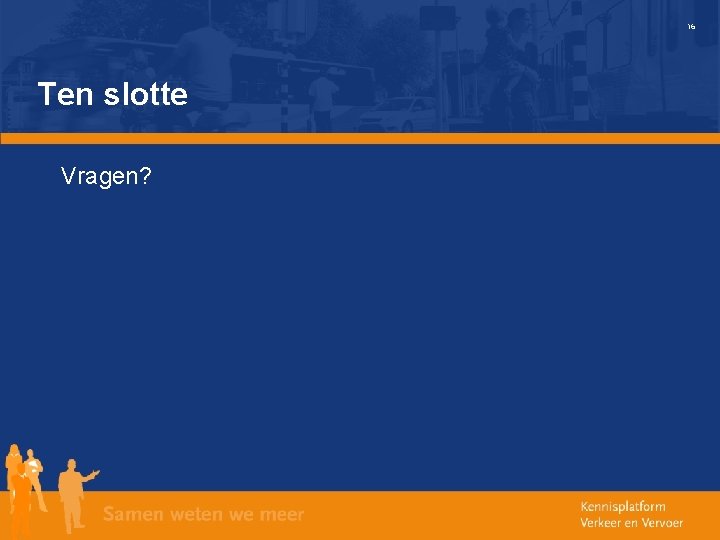 16

Ten slotte

Vragen?

Samen weten we meer

Kennisplatform
Verkeer en Vervoer